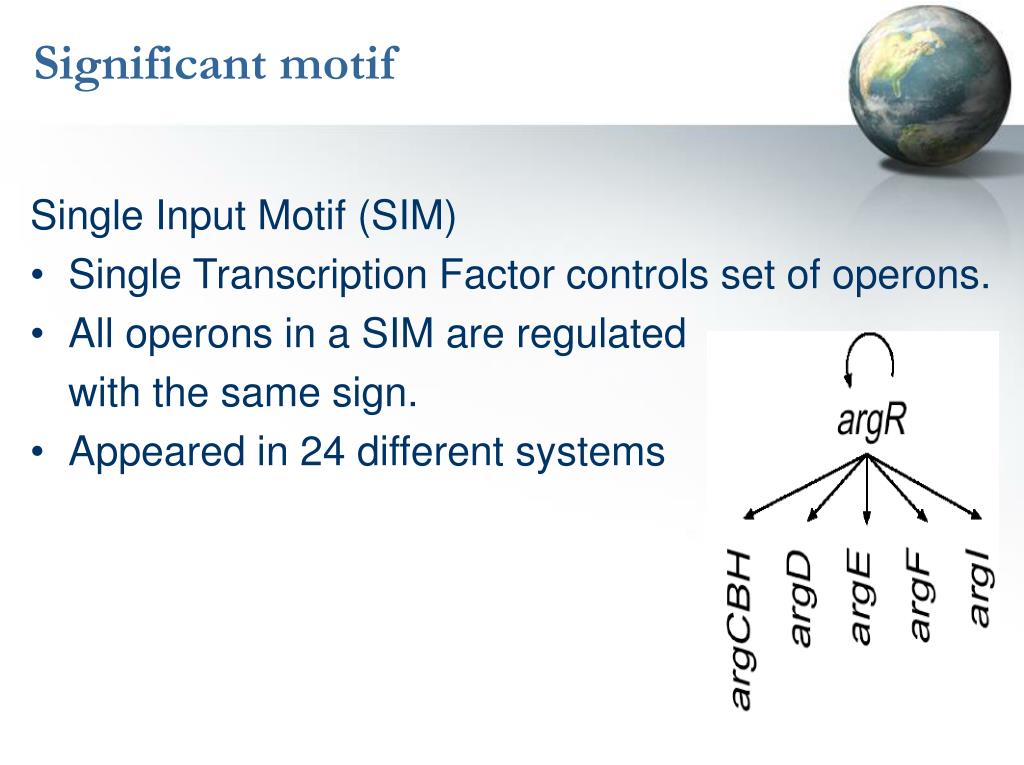 Significant motif

Single Input Motif (SIM)

• Single Transcription Factor controls set of operons.
• All operons in a SIM are regulated with the same sign.
• Appeared in 24 different systems

argR

argCBH
argD
argE
argF
argI